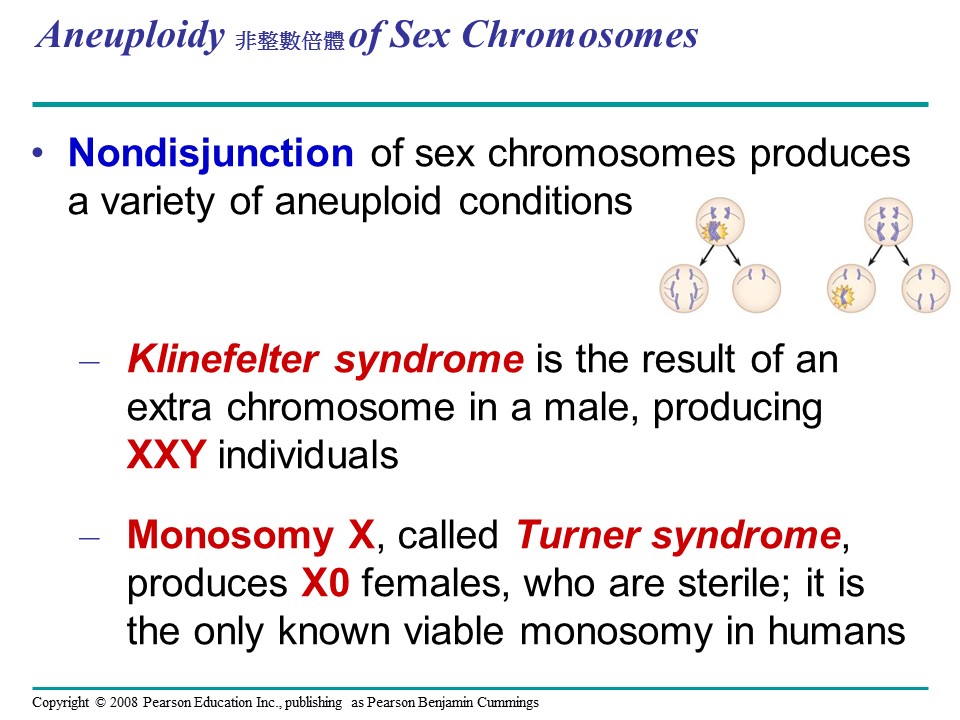 Aneuploidy 非整數倍體 of Sex Chromosomes

• Nondisjunction of sex chromosomes produces a variety of aneuploid conditions

– Klinefelter syndrome is the result of an extra chromosome in a male, producing XXY individuals

– Monosomy X, called Turner syndrome, produces X0 females, who are sterile; it is the only known viable monosomy in humans

Copyright © 2008 Pearson Education Inc., publishing as Pearson Benjamin Cummings